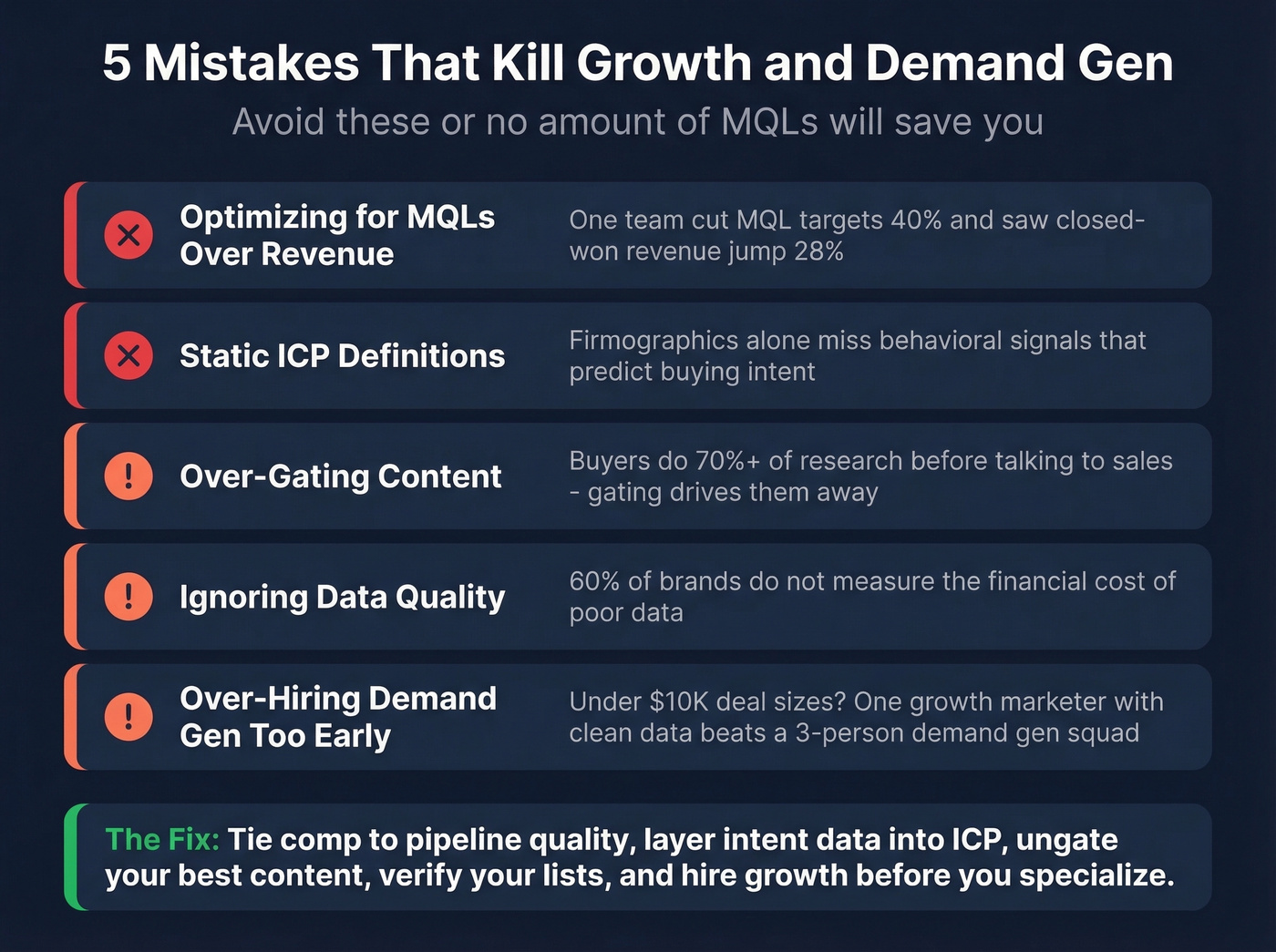 5 Mistakes That Kill Growth and Demand Gen

Avoid these or no amount of MQLs will save you

Optimizing for MQLs Over Revenue

One team cut MQL targets 40% and saw closed-won revenue jump 28%

Static ICP Definitions

Firmographics alone miss behavioral signals that predict buying intent

Over-Gating Content

Buyers do 70%+ of research before talking to sales - gating drives them away

Ignoring Data Quality

60% of brands do not measure the financial cost of poor data

Over-Hiring Demand Gen Too Early

Under $10K deal sizes? One growth marketer with clean data beats a 3-person demand gen squad

The Fix: Tie comp to pipeline quality, layer intent data into ICP, ungate your best content, verify your lists, and hire growth before you specialize.